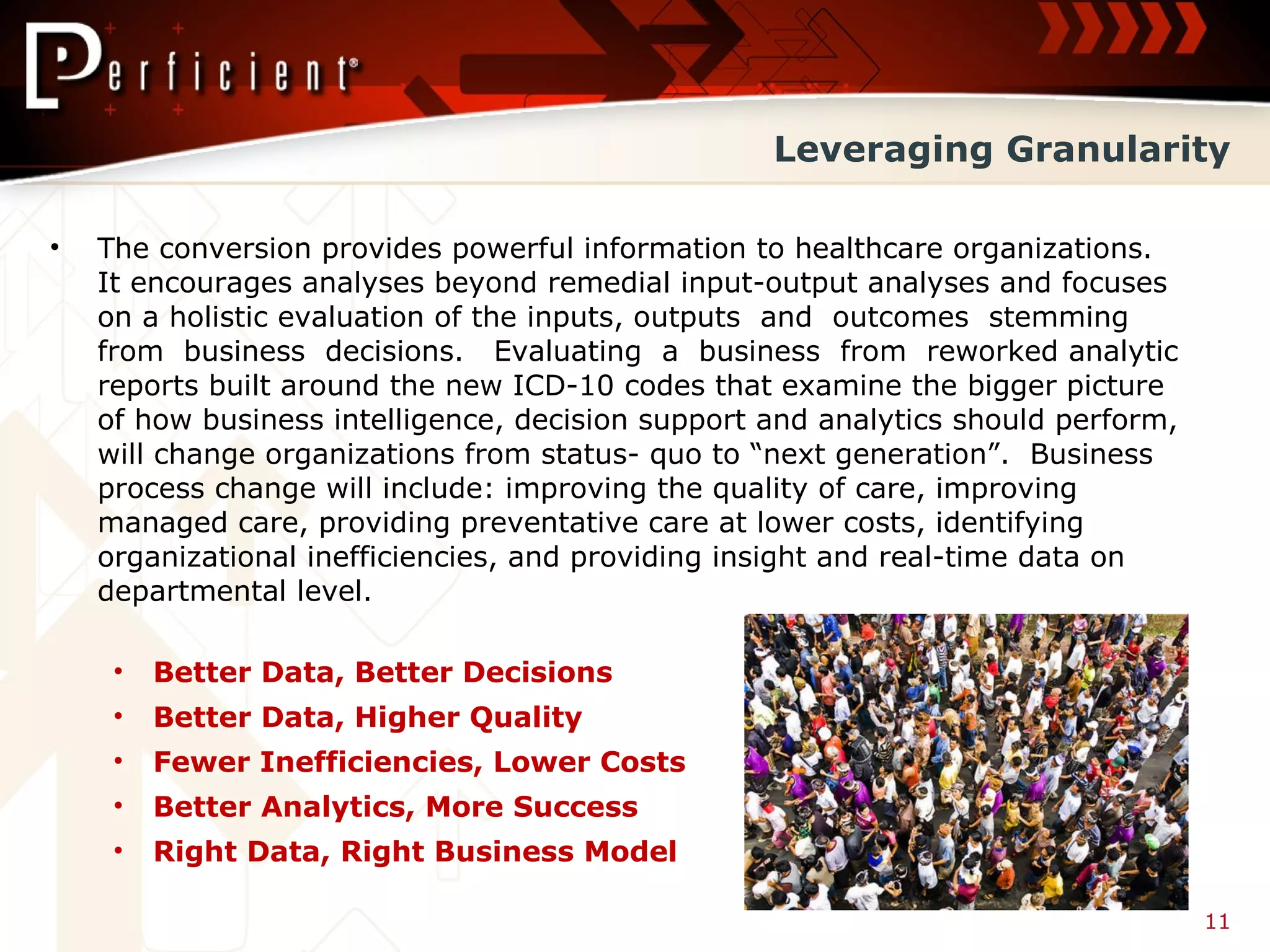 Perficient®

Leveraging Granularity

• The conversion provides powerful information to healthcare organizations. It encourages analyses beyond remedial input-output analyses and focuses on a holistic evaluation of the inputs, outputs and outcomes stemming from business decisions. Evaluating a business from reworked analytic reports built around the new ICD-10 codes that examine the bigger picture of how business intelligence, decision support and analytics should perform, will change organizations from status- quo to “next generation”. Business process change will include: improving the quality of care, improving managed care, providing preventative care at lower costs, identifying organizational inefficiencies, and providing insight and real-time data on departmental level.

• Better Data, Better Decisions
• Better Data, Higher Quality
• Fewer Inefficiencies, Lower Costs
• Better Analytics, More Success
• Right Data, Right Business Model

11